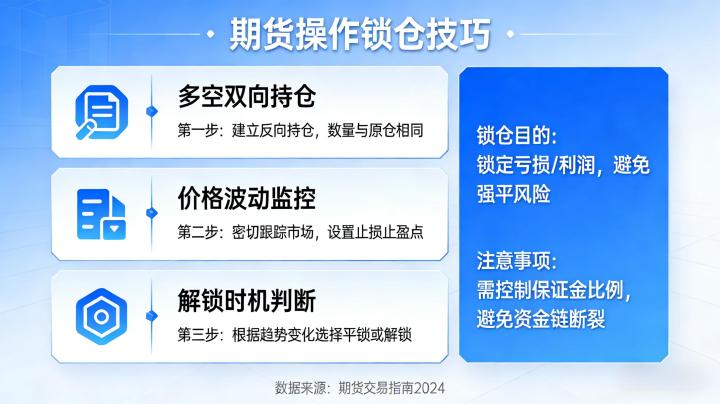 期货操作锁仓技巧

多空双向持仓
第一步：建立反向持仓，数量与原仓相同

价格波动监控
第二步：密切跟踪市场，设置止损止盈点

解锁时机判断
第三步：根据趋势变化选择平锁或解锁

锁仓目的：
锁定亏损/利润，避免强平风险

注意事项：
需控制保证金比例，避免资金链断裂

数据来源：期货交易指南2024